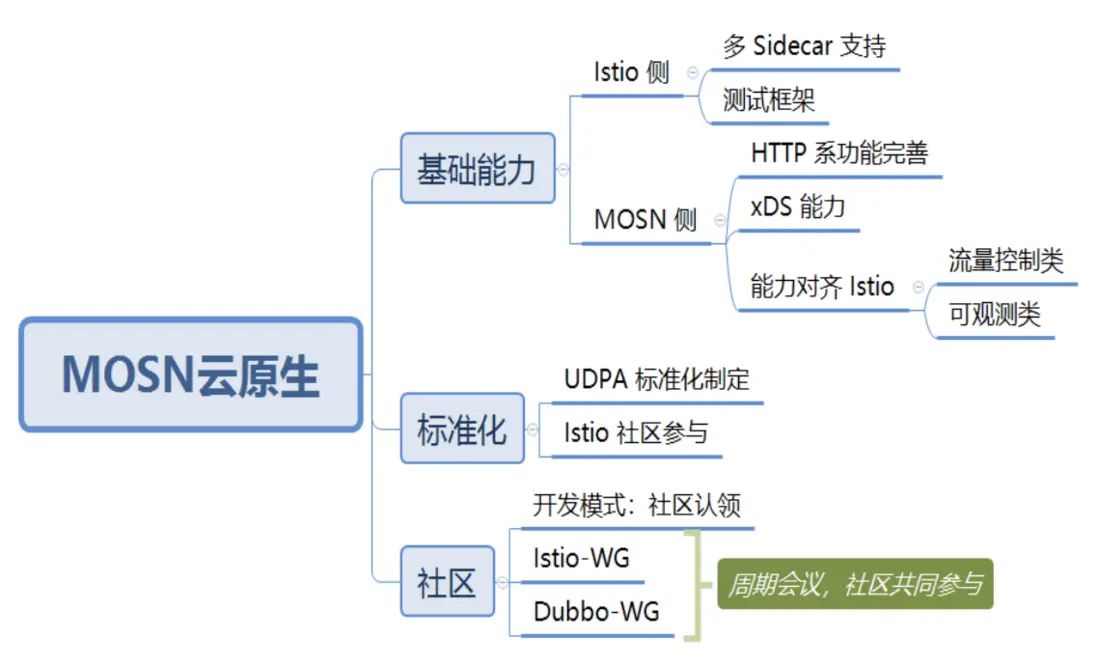 MOSN云原生

基础能力

Istio 侧

多 Sidecar 支持

测试框架

MOSN 侧

HTTP 系功能完善

xDS 能力

能力对齐 Istio

流量控制类

可观测类

标准化

UDPA 标准化制定

Istio 社区参与

社区

开发模式：社区认领

Istio-WG

Dubbo-WG

周期会议，社区共同参与